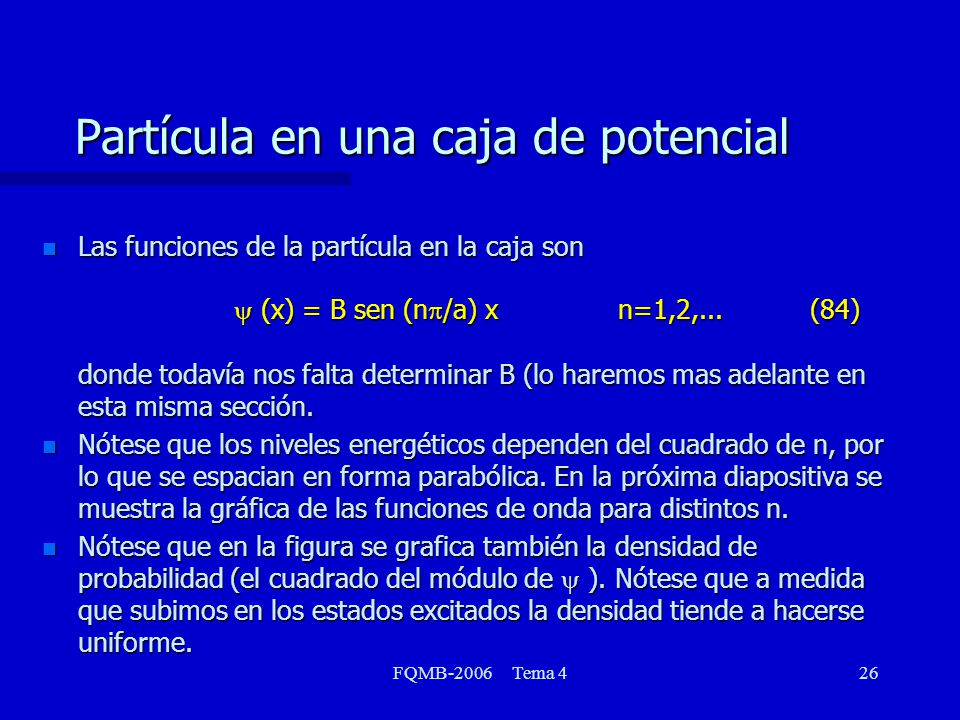 Partícula en una caja de potencial

Las funciones de la partícula en la caja son

$\psi$ (x) = B sen (n$\pi$/a) x n=1,2,... (84)

donde todavía nos falta determinar B (lo haremos mas adelante en esta misma sección.

Nótese que los niveles energéticos dependen del cuadrado de n, por lo que se espacian en forma parabólica. En la próxima diapositiva se muestra la gráfica de las funciones de onda para distintos n.

Nótese que en la figura se grafica también la densidad de probabilidad (el cuadrado del módulo de $\psi$ ). Nótese que a medida que subimos en los estados excitados la densidad tiende a hacerse uniforme.

FQMB-2006 Tema 4 26